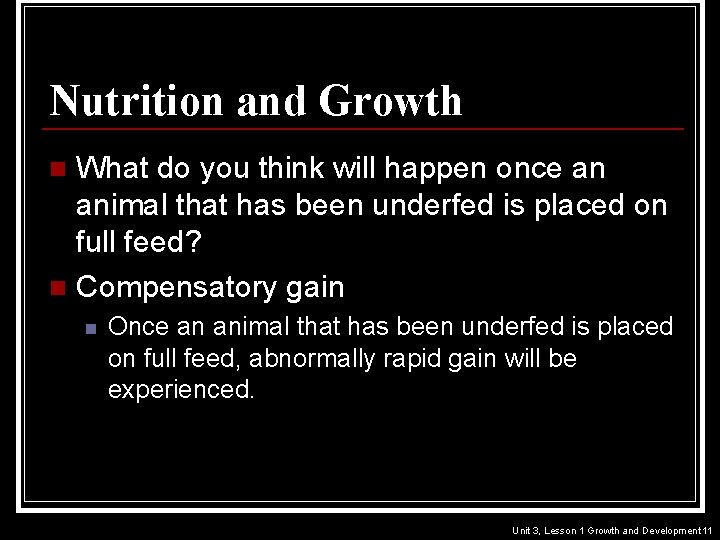 Nutrition and Growth

What do you think will happen once an animal that has been underfed is placed on full feed?

Compensatory gain

Once an animal that has been underfed is placed on full feed, abnormally rapid gain will be experienced.

Unit 3, Lesson 1 Growth and Development11